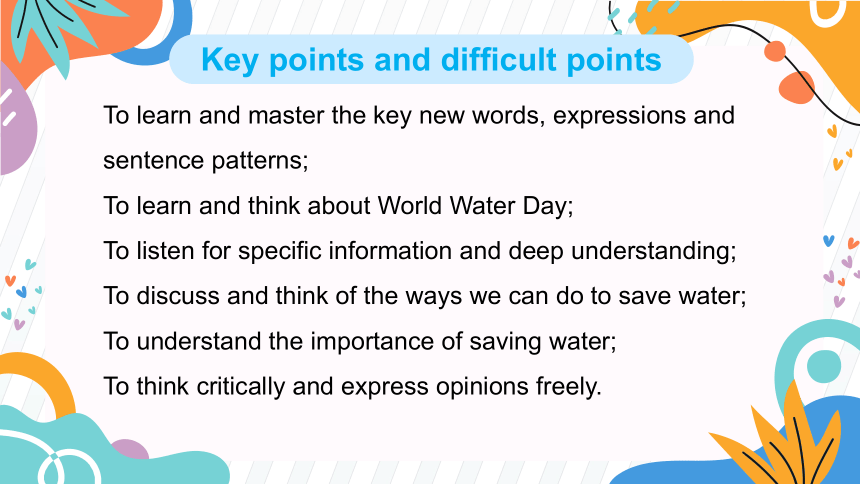 Key points and difficult points

To learn and master the key new words, expressions and sentence patterns;

To learn and think about World Water Day;

To listen for specific information and deep understanding;

To discuss and think of the ways we can do to save water;

To understand the importance of saving water;

To think critically and express opinions freely.